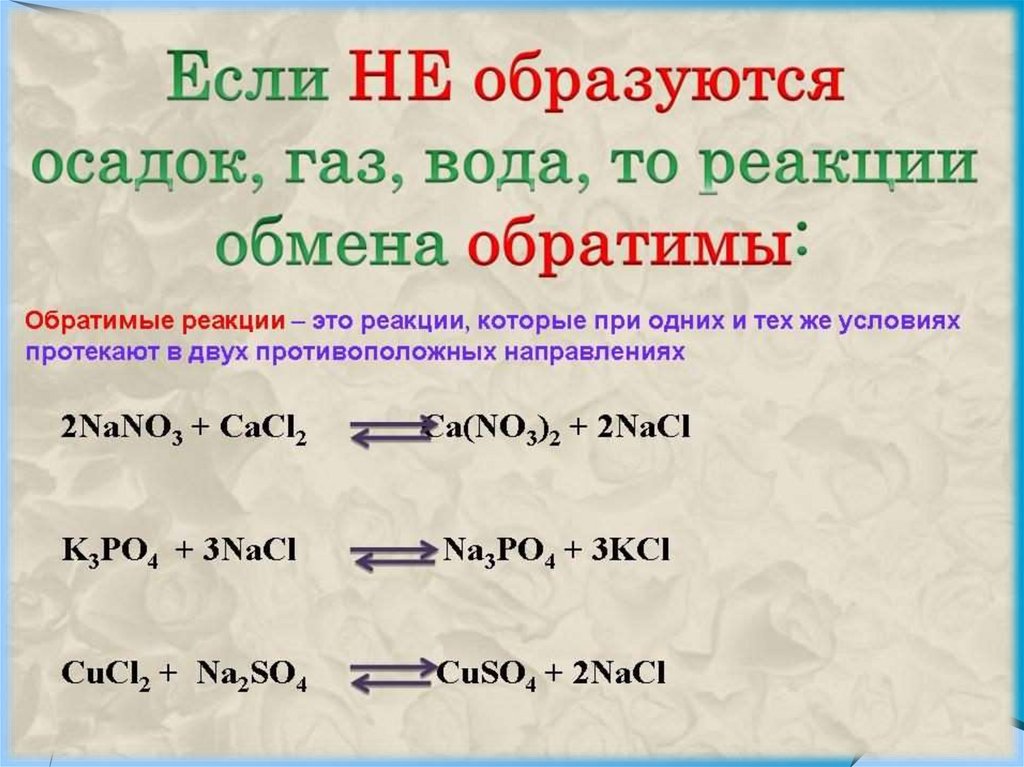 Если НЕ образуются осадок, газ, вода, то реакции обмена обратимы:

Обратимые реакции – это реакции, которые при одних и тех же условиях протекают в двух противоположных направлениях

$2NaNO_3 + CaCl_2 \rightleftarrows Ca(NO_3)_2 + 2NaCl$

$K_3PO_4 + 3NaCl \rightleftarrows Na_3PO_4 + 3KCl$

$CuCl_2 + Na_2SO_4 \rightleftarrows CuSO_4 + 2NaCl$